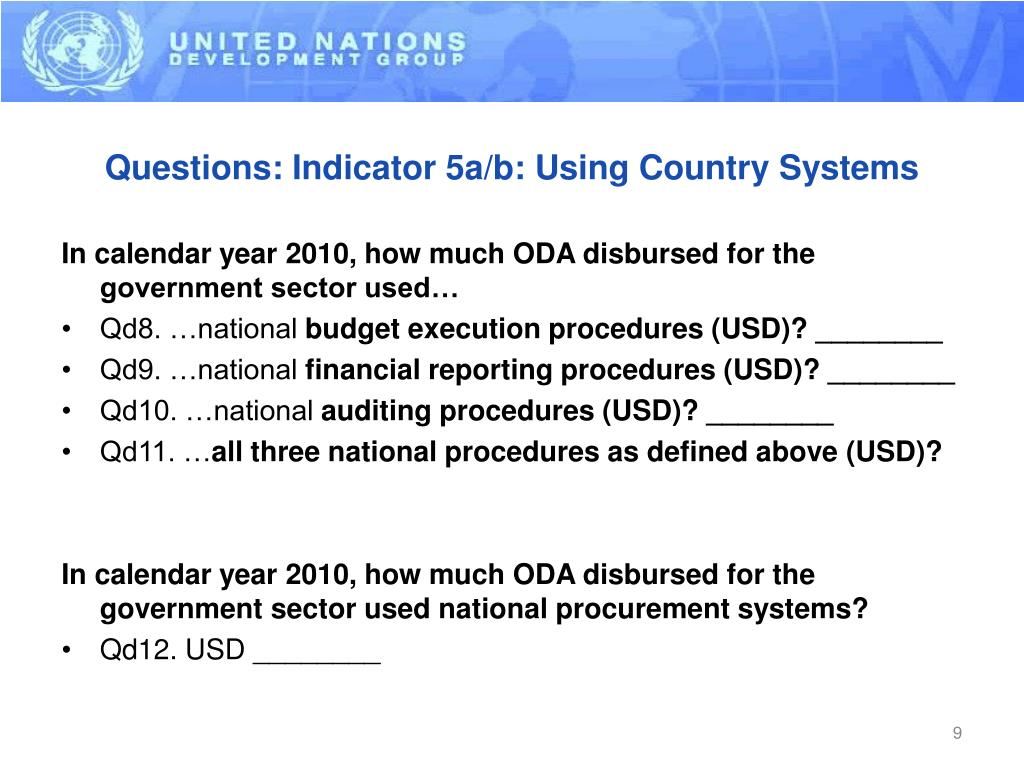 UNITED NATIONS
DEVELOPMENT GROUP

Questions: Indicator 5a/b: Using Country Systems

In calendar year 2010, how much ODA disbursed for the government sector used…

• Qd8. …national budget execution procedures (USD)? ________
• Qd9. …national financial reporting procedures (USD)? ________
• Qd10. …national auditing procedures (USD)? ________
• Qd11. …all three national procedures as defined above (USD)?

In calendar year 2010, how much ODA disbursed for the government sector used national procurement systems?

• Qd12. USD ________

9